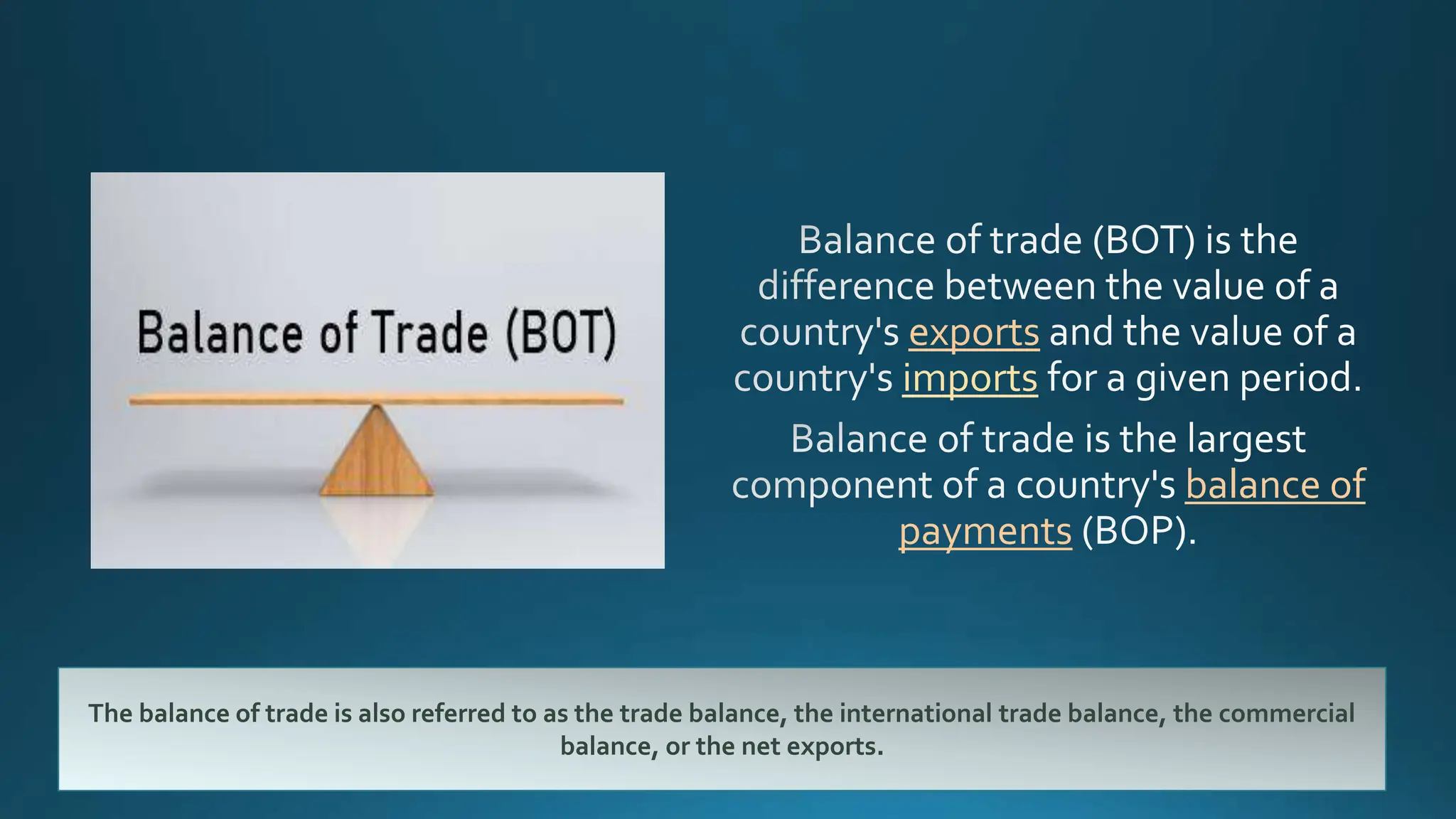 Balance of Trade (BOT)

Balance of trade (BOT) is the difference between the value of a country's exports and the value of a country's imports for a given period.

Balance of trade is the largest component of a country's balance of payments (BOP).

The balance of trade is also referred to as the trade balance, the international trade balance, the commercial balance, or the net exports.